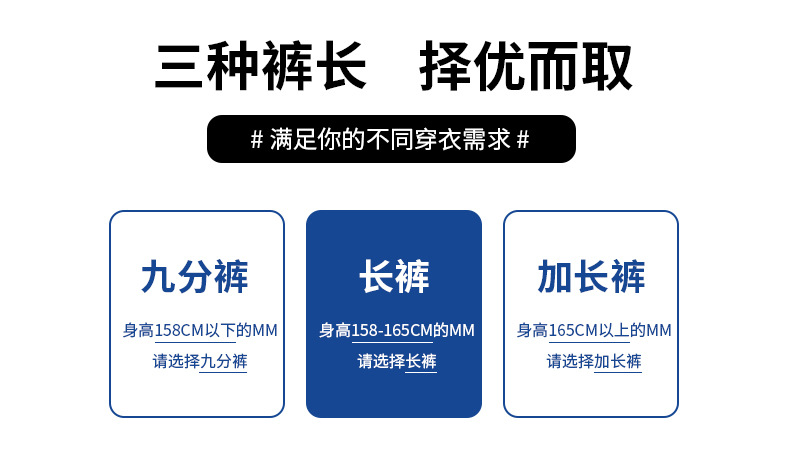 三种裤长　择优而取

# 满足你的不同穿衣需求 #

九分裤

身高158CM以下的MM

请选择九分裤

长裤

身高158-165CM的MM

请选择长裤

加长裤

身高165CM以上的MM

请选择加长裤